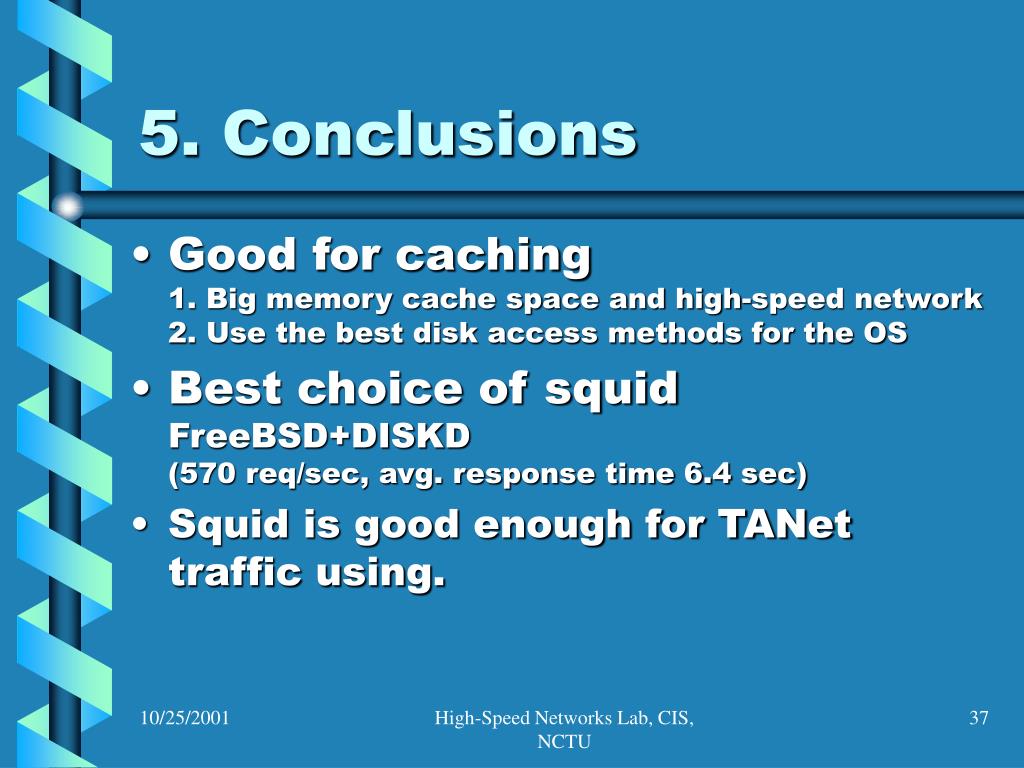 5. Conclusions

• Good for caching
1. Big memory cache space and high-speed network
2. Use the best disk access methods for the OS

• Best choice of squid
FreeBSD+DISKD
(570 req/sec, avg. response time 6.4 sec)

• Squid is good enough for TANet traffic using.

10/25/2001

High-Speed Networks Lab, CIS, NCTU

37